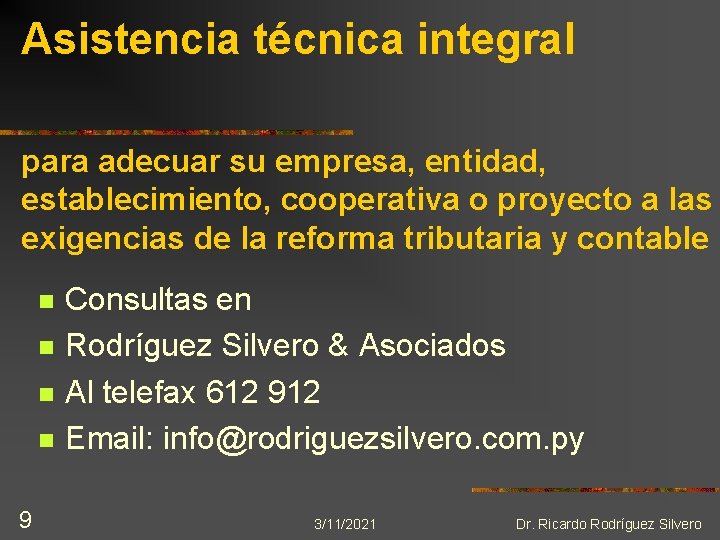 Asistencia técnica integral

para adecuar su empresa, entidad, establecimiento, cooperativa o proyecto a las exigencias de la reforma tributaria y contable

- Consultas en
- Rodríguez Silvero & Asociados
- Al telefax 612 912
- Email: info@rodriguezsilvero.com.py

9

3/11/2021

Dr. Ricardo Rodríguez Silvero